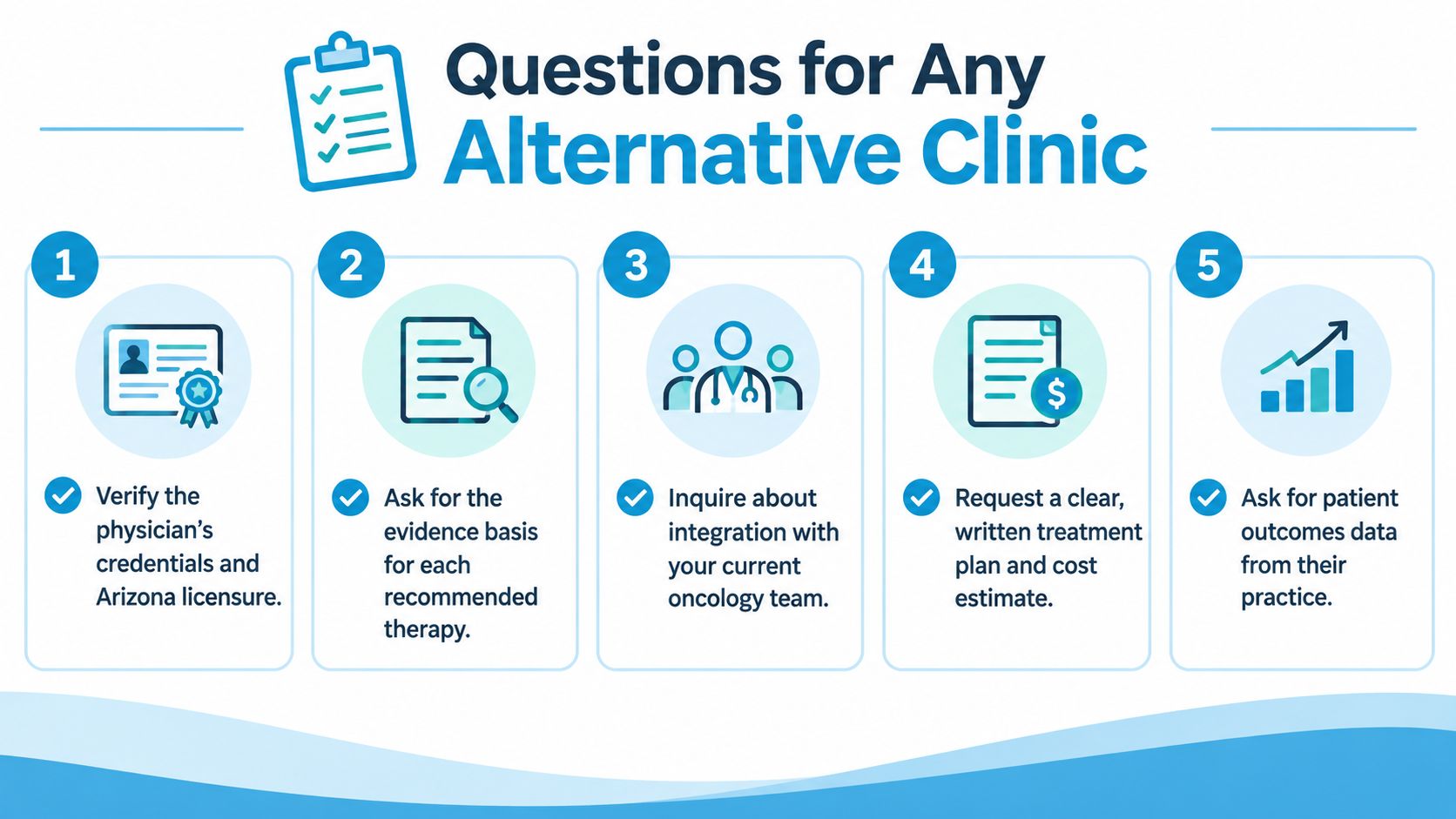 Questions for Any Alternative Clinic

1

Verify the physician's credentials and Arizona licensure.

2

Ask for the evidence basis for each recommended therapy.

3

Inquire about integration with your current oncology team.

4

$

Request a clear, written treatment plan and cost estimate.

5

Ask for patient outcomes data from their practice.